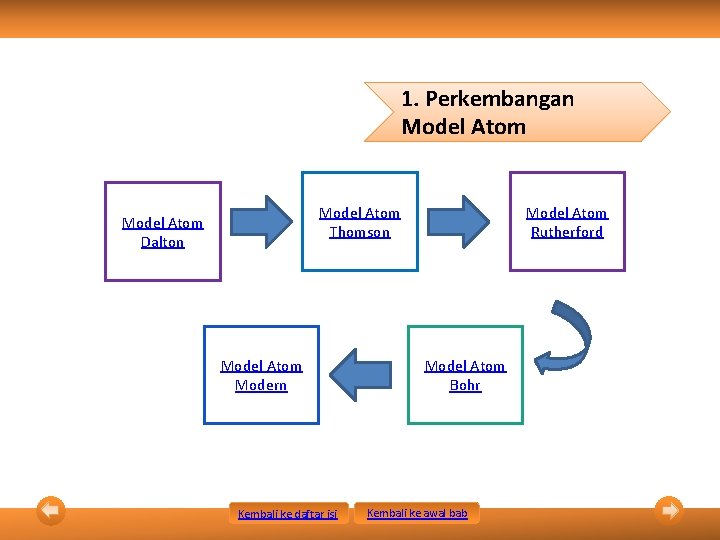 1. Perkembangan Model Atom

Model Atom Dalton

Model Atom Thomson

Model Atom Rutherford

Model Atom Bohr

Model Atom Modern

Kembali ke daftar isi

Kembali ke awal bab